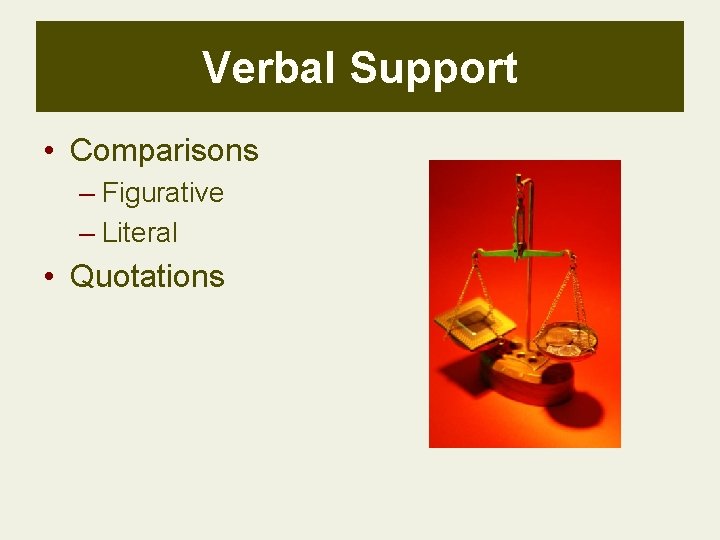 Verbal Support

• Comparisons
– Figurative
– Literal
• Quotations